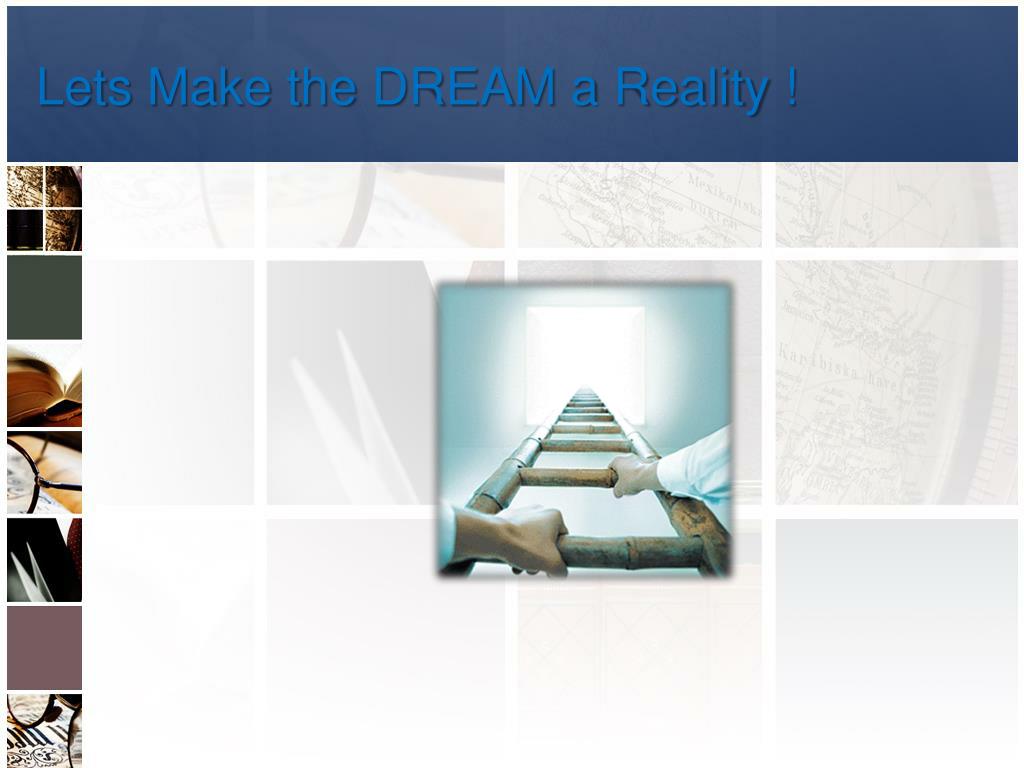 Lets Make the DREAM a Reality !